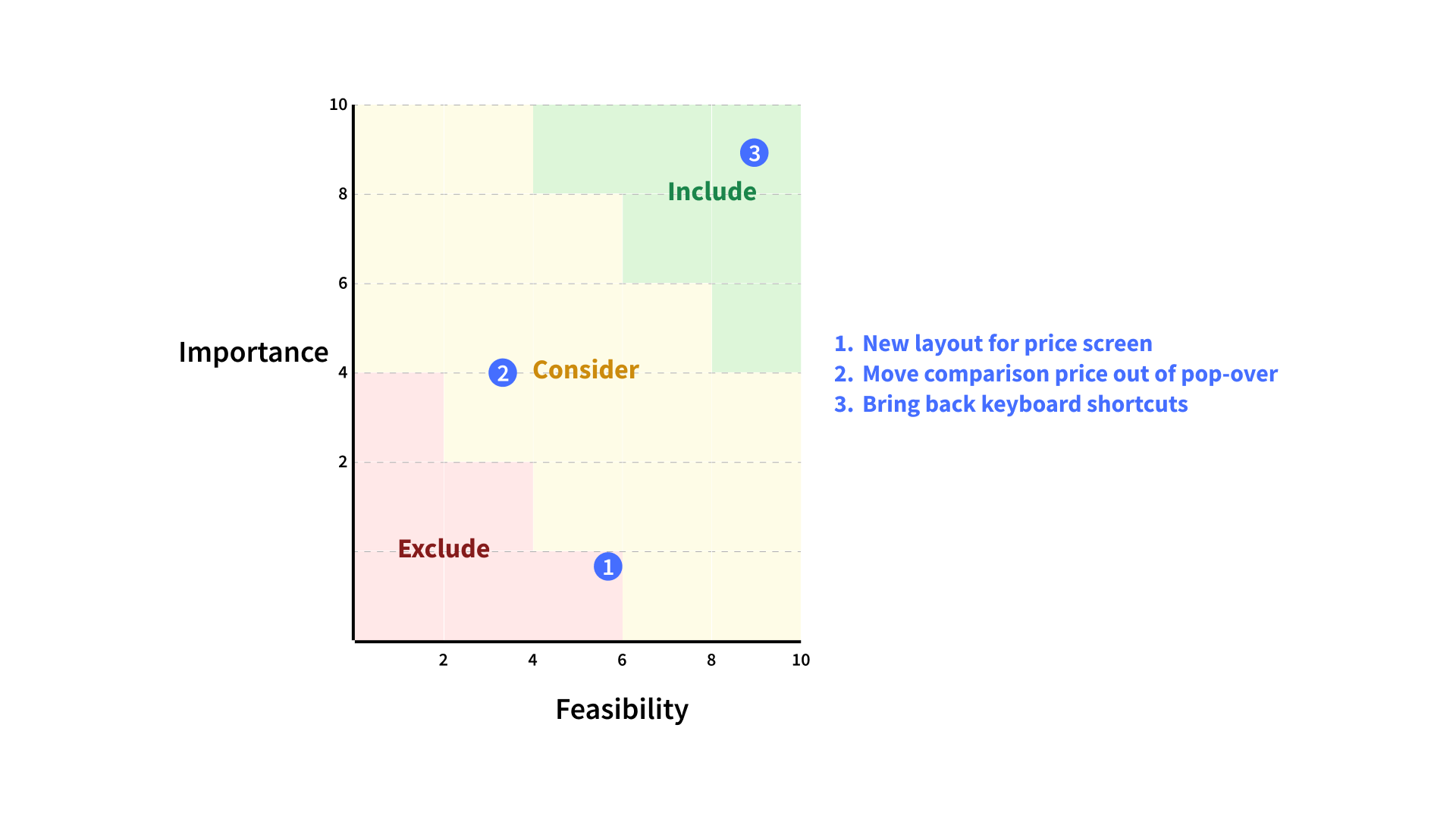 Importance

10

8

6

4

2

3

Include

2 Consider

Exclude

1

2 4 6 8 10

Feasibility

1. New layout for price screen
2. Move comparison price out of pop-over
3. Bring back keyboard shortcuts